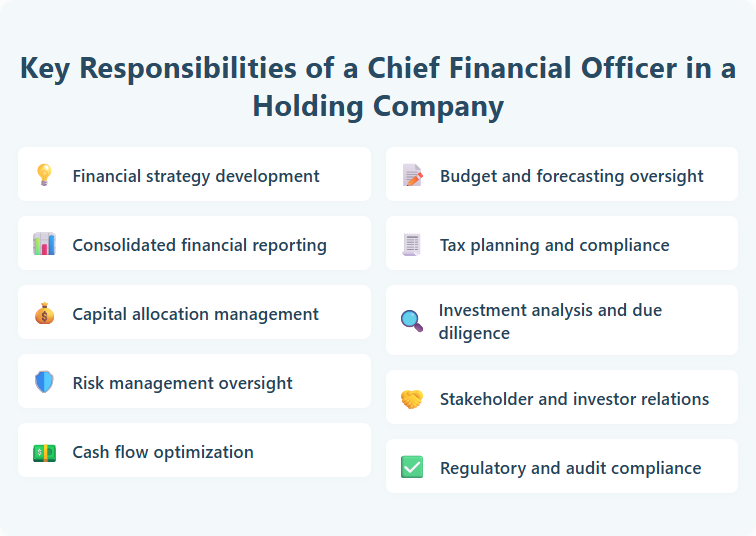 Key Responsibilities of a Chief Financial Officer in a Holding Company

Financial strategy development

Consolidated financial reporting

Capital allocation management

Risk management oversight

Cash flow optimization

Budget and forecasting oversight

Tax planning and compliance

Investment analysis and due diligence

Stakeholder and investor relations

Regulatory and audit compliance